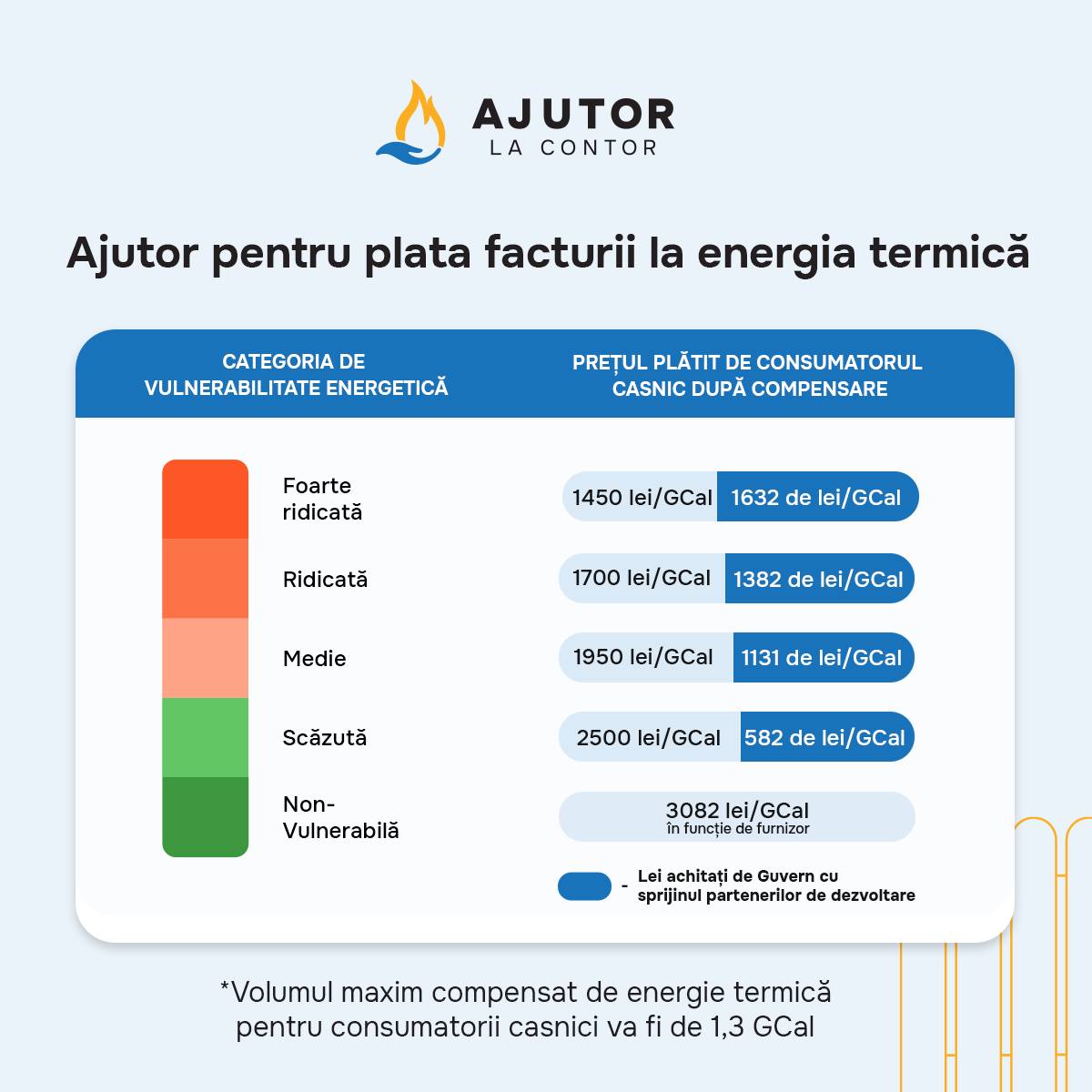 AJUTOR
LA CONTOR

Ajutor pentru plata facturii la energia termică

| CATEGORIA DE VULNERABILITATE ENERGETICĂ | PREȚUL PLĂTIT DE CONSUMATORUL CASNIC DUPĂ COMPENSARE |
|---|---|
| Foarte ridicată | 1450 lei/GCal 1632 de lei/GCal |
| Ridicată | 1700 lei/GCal 1382 de lei/GCal |
| Medie | 1950 lei/GCal 1131 de lei/GCal |
| Scăzută | 2500 lei/GCal 582 de lei/GCal |
| Non-Vulnerabilă | 3082 lei/GCal în funcție de furnizor |

- Lei achitați de Guvern cu sprijinul partenerilor de dezvoltare

*Volumul maxim compensat de energie termică pentru consumatorii casnici va fi de 1,3 GCal